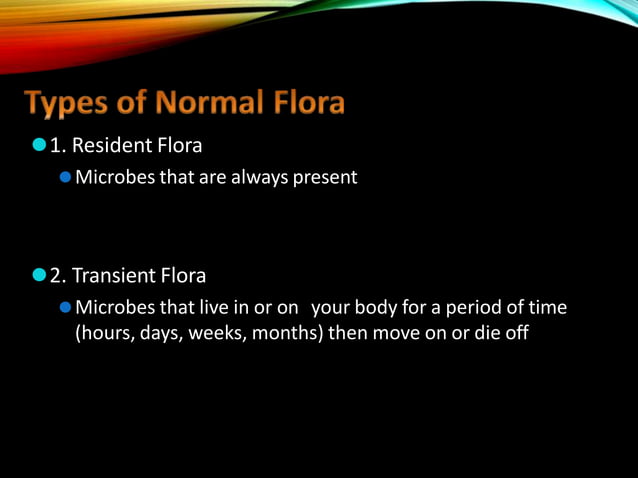 Types of Normal Flora

1. Resident Flora

Microbes that are always present

2. Transient Flora

Microbes that live in or on your body for a period of time (hours, days, weeks, months) then move on or die off